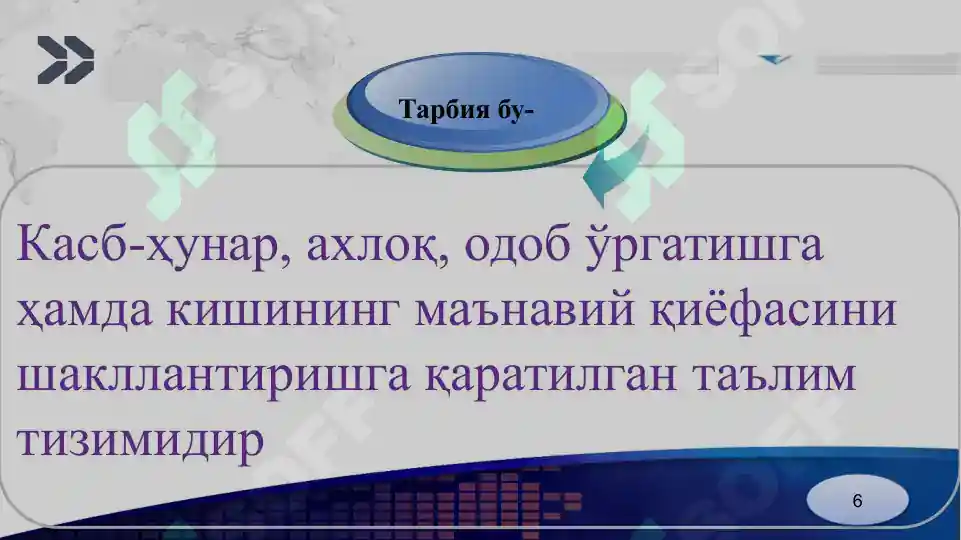 Тарбия бу-

Касб-ҳунар, ахлоқ, одоб ўргатишга ҳамда кишининг маънавий қиёфасини шакллантиришга қаратилган таълим тизимидир

6